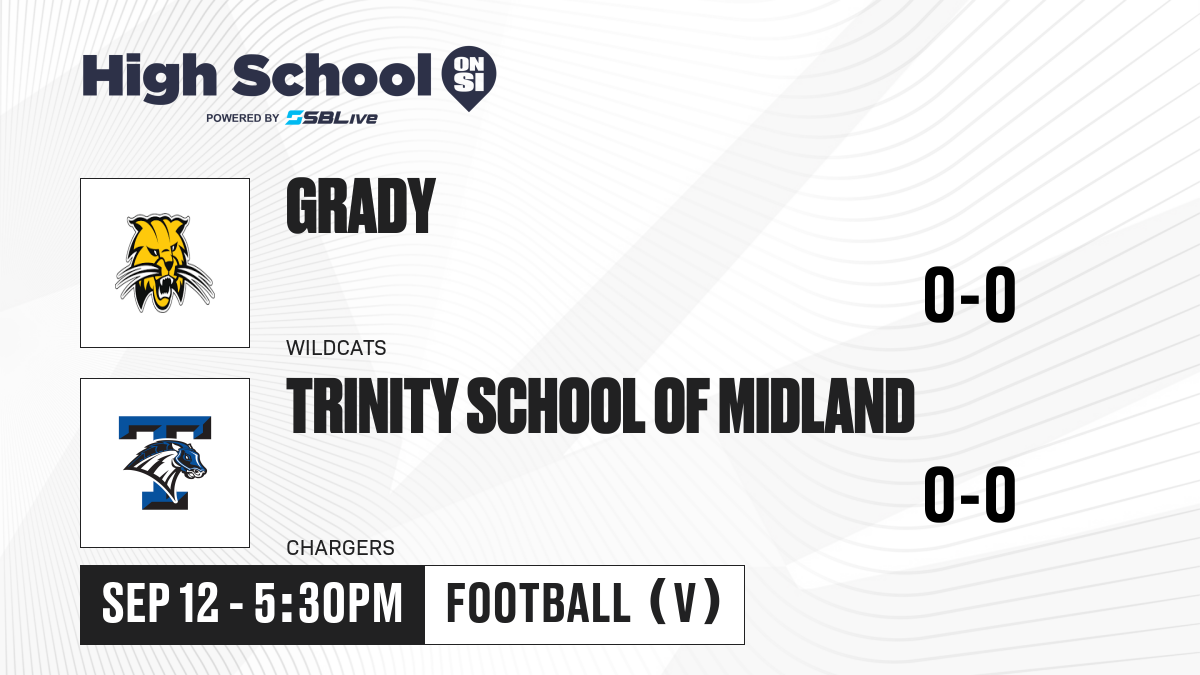 High School ON SI
POWERED BY SBLive

GRADY
0-0
WILDCATS

TRINITY SCHOOL OF MIDLAND
0-0
CHARGERS

SEP 12 - 5:30PM
FOOTBALL (V)